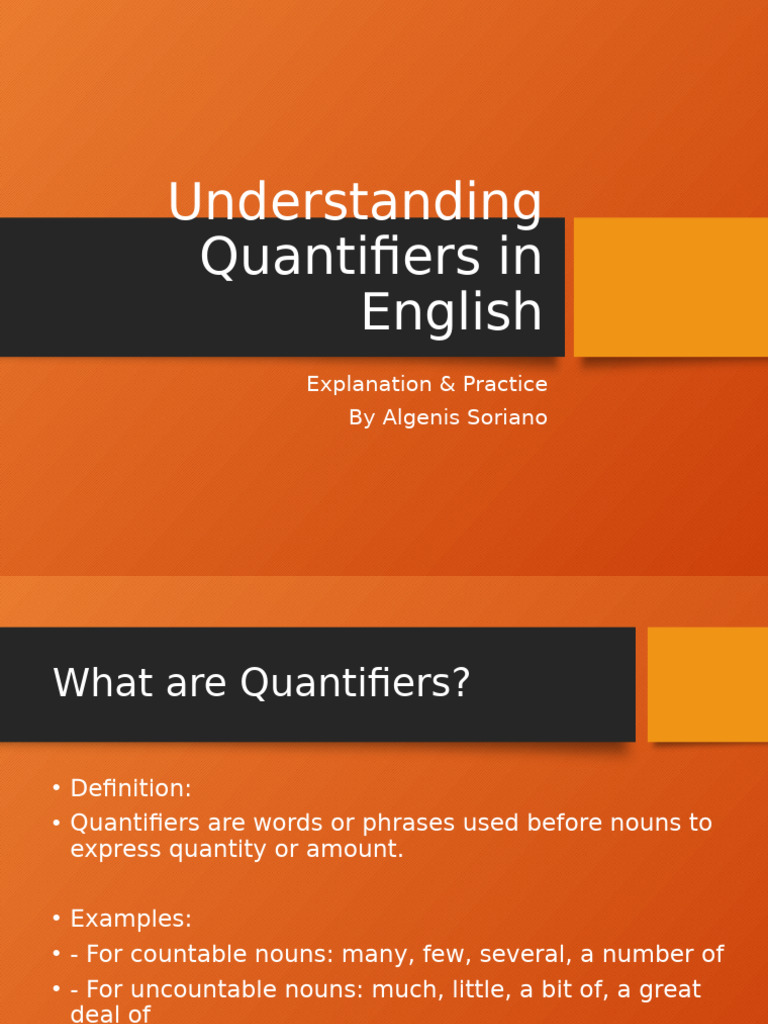 Understanding Quantifiers in English

Explanation & Practice
By Algenis Soriano

What are Quantifiers?

• Definition:
• Quantifiers are words or phrases used before nouns to express quantity or amount.

• Examples:
• - For countable nouns: many, few, several, a number of
• - For uncountable nouns: much, little, a bit of, a great deal of